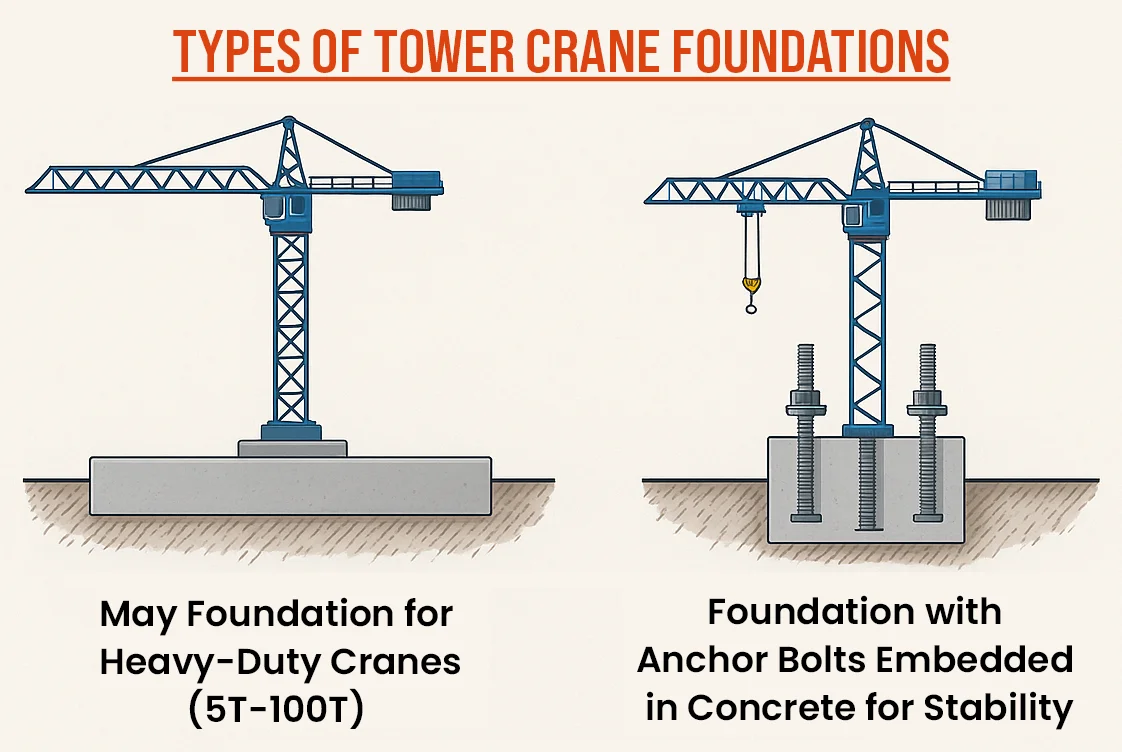 TYPES OF TOWER CRANE FOUNDATIONS

May Foundation for Heavy-Duty Cranes (5T-100T)

Foundation with Anchor Bolts Embedded in Concrete for Stability